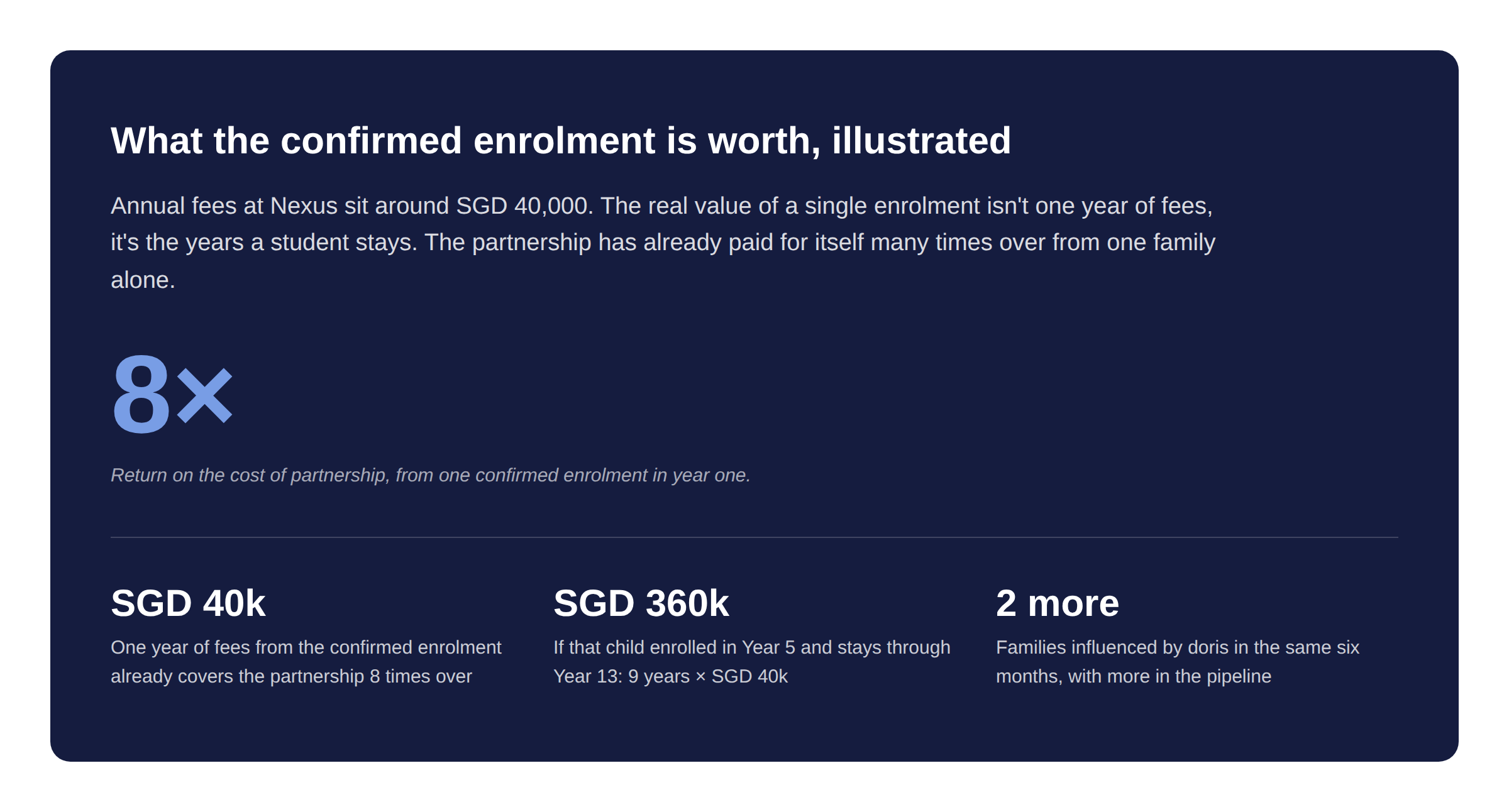 What the confirmed enrolment is worth, illustrated

Annual fees at Nexus sit around SGD 40,000. The real value of a single enrolment isn't one year of fees, it's the years a student stays. The partnership has already paid for itself many times over from one family alone.

8×

Return on the cost of partnership, from one confirmed enrolment in year one.

SGD 40k
One year of fees from the confirmed enrolment already covers the partnership 8 times over

SGD 360k
If that child enrolled in Year 5 and stays through Year 13: 9 years × SGD 40k

2 more
Families influenced by doris in the same six months, with more in the pipeline